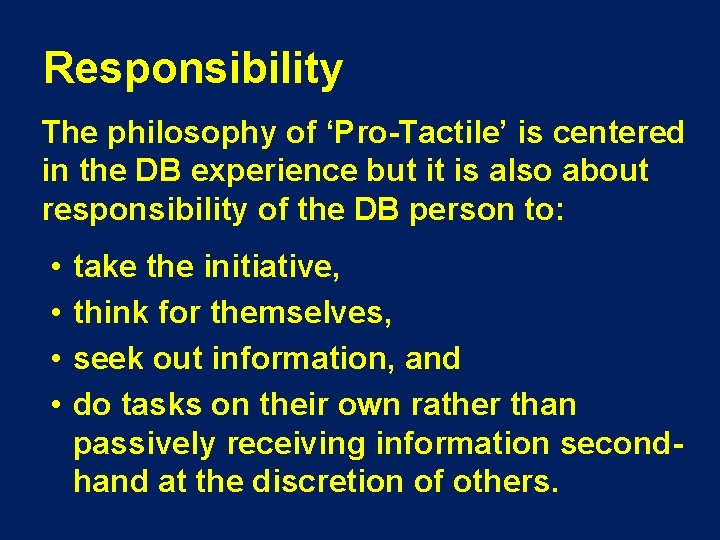 Responsibility

The philosophy of ‘Pro-Tactile’ is centered in the DB experience but it is also about responsibility of the DB person to:

• take the initiative,
• think for themselves,
• seek out information, and
• do tasks on their own rather than passively receiving information second-hand at the discretion of others.